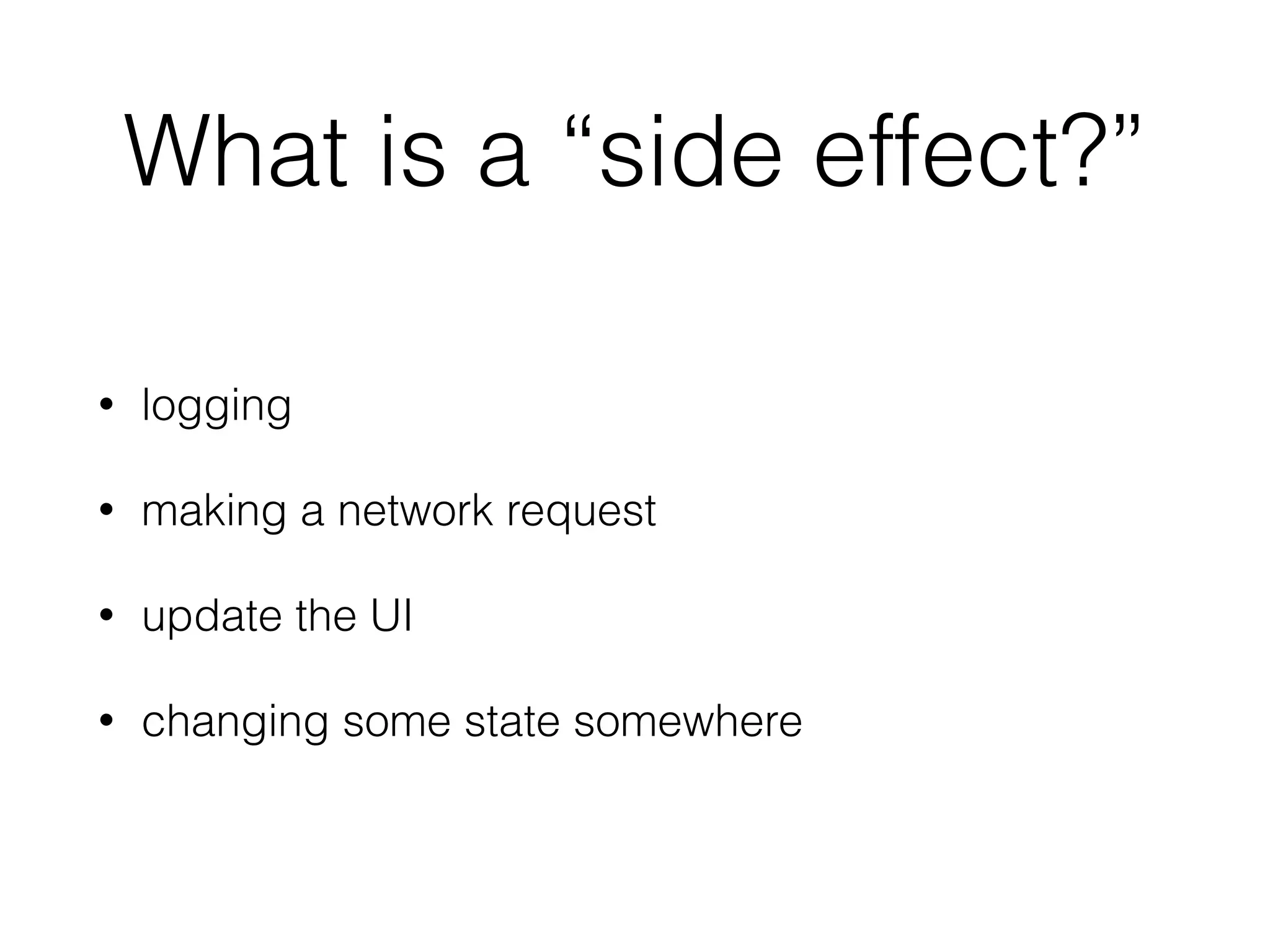 What is a “side effect?”

• logging

• making a network request

• update the UI

• changing some state somewhere